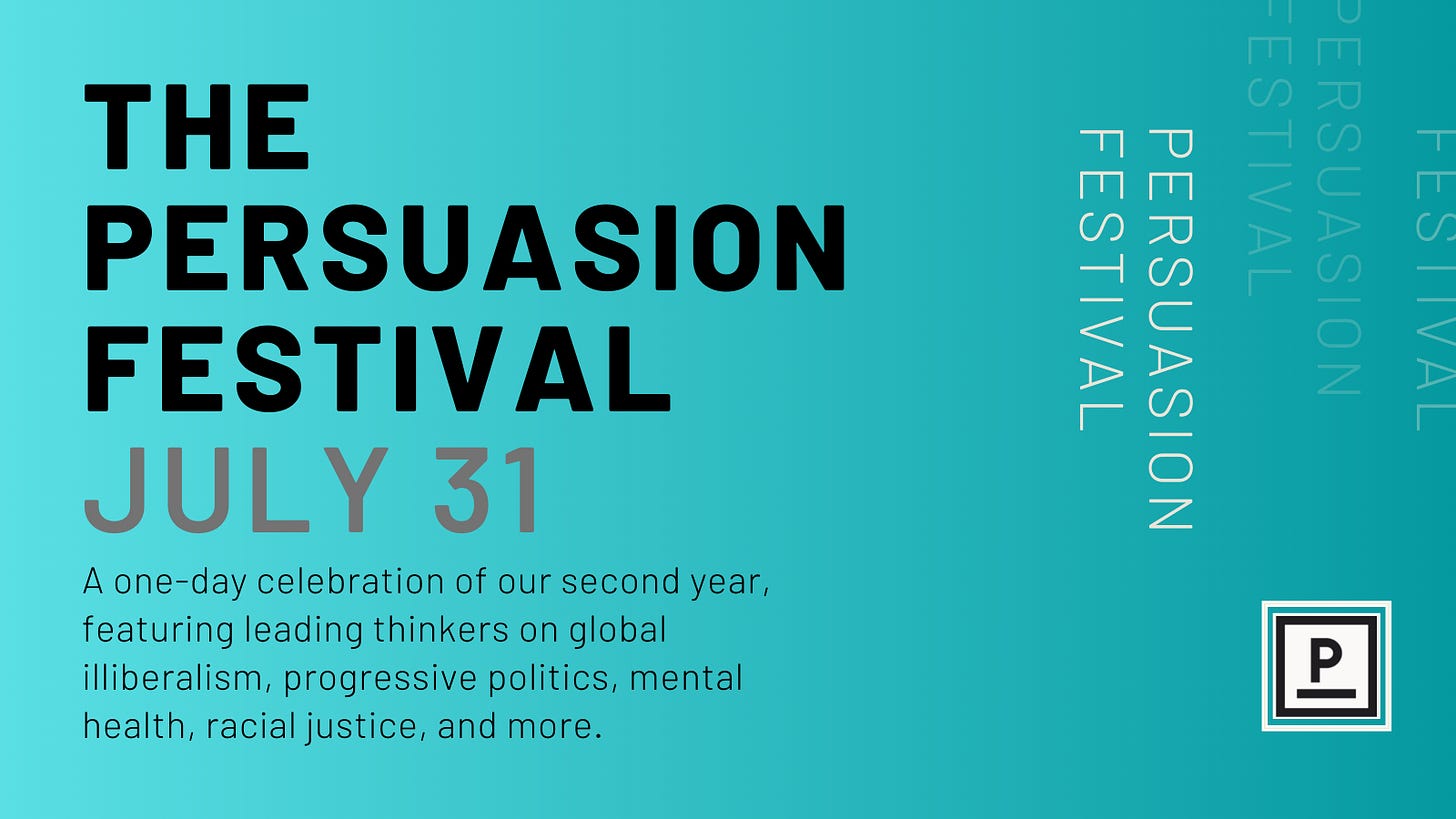 THE PERSUASION FESTIVAL
JULY 31

A one-day celebration of our second year, featuring leading thinkers on global illiberalism, progressive politics, mental health, racial justice, and more.

PERSUASION
FESTIVAL

PERSUASION
FESTIVAL

FESTIVAL

P